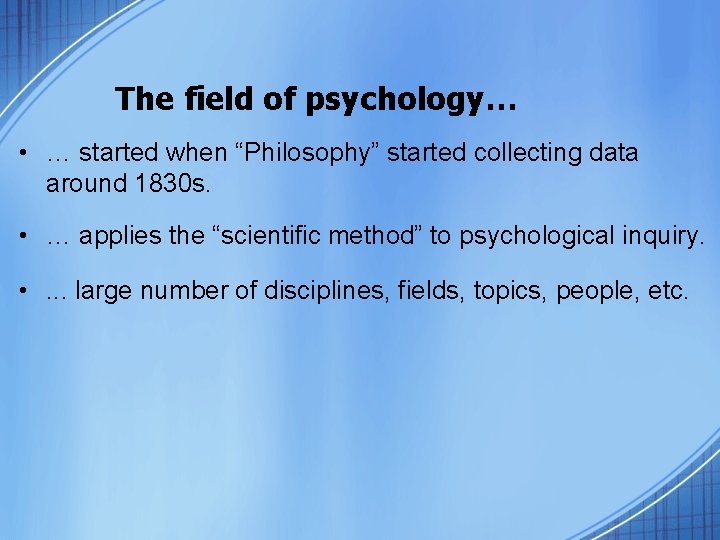 The field of psychology…

• … started when “Philosophy” started collecting data around 1830s.

• … applies the “scientific method” to psychological inquiry.

• … large number of disciplines, fields, topics, people, etc.